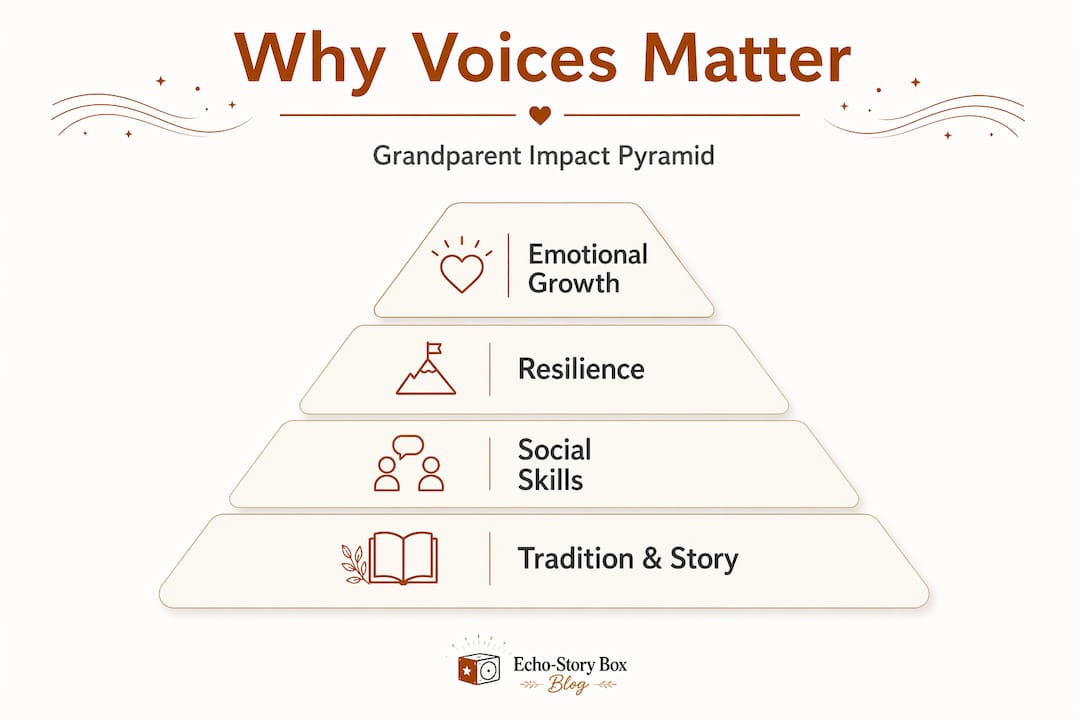 Why Voices Matter

Grandparent Impact Pyramid

Emotional Growth

Resilience

Social Skills

Tradition & Story

Echo-Story Box
Blog